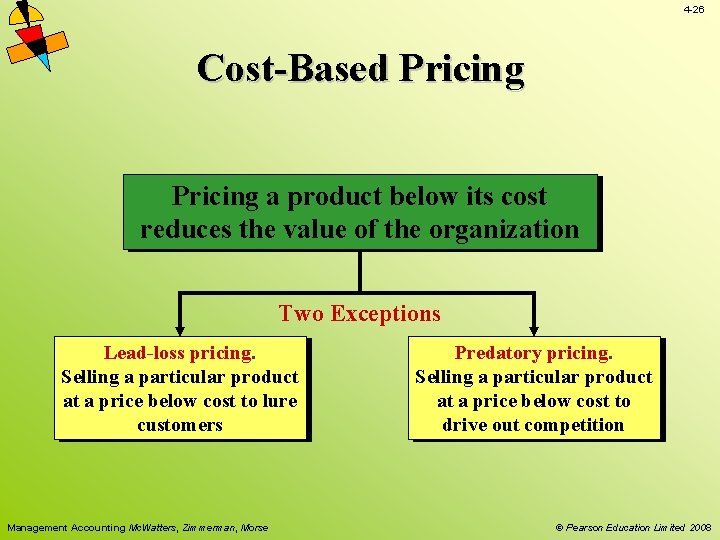 4-26

Cost-Based Pricing

Pricing a product below its cost reduces the value of the organization

Two Exceptions

Lead-loss pricing. Selling a particular product at a price below cost to lure customers

Predatory pricing. Selling a particular product at a price below cost to drive out competition

Management Accounting McWatters, Zimmerman, Morse

© Pearson Education Limited 2008